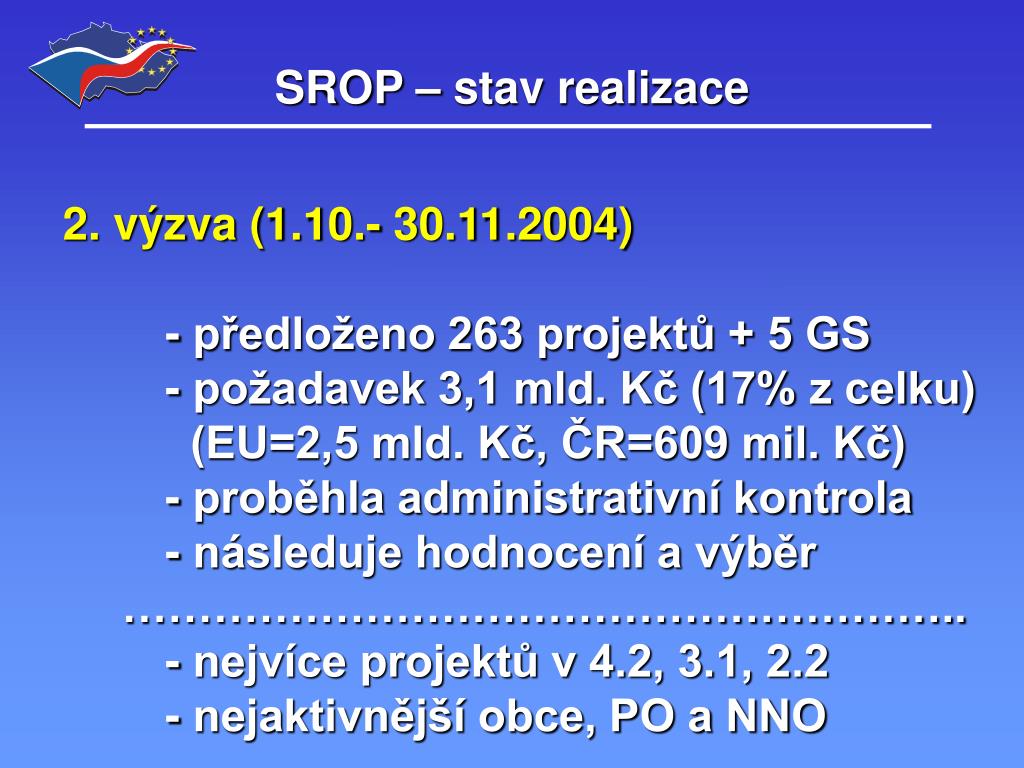 SROP – stav realizace

2. výzva (1.10.- 30.11.2004)

- předloženo 263 projektů + 5 GS
- požadavek 3,1 mld. Kč (17% z celku)
(EU=2,5 mld. Kč, ČR=609 mil. Kč)
- proběhla administrativní kontrola
- následuje hodnocení a výběr
…………………………………………………..
- nejvíce projektů v 4.2, 3.1, 2.2
- nejaktivnější obce, PO a NNO